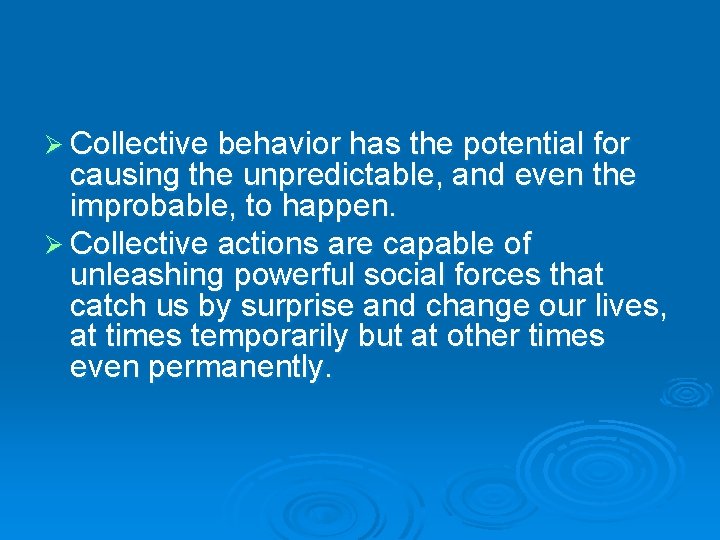 ➢ Collective behavior has the potential for causing the unpredictable, and even the improbable, to happen.

➢ Collective actions are capable of unleashing powerful social forces that catch us by surprise and change our lives, at times temporarily but at other times even permanently.